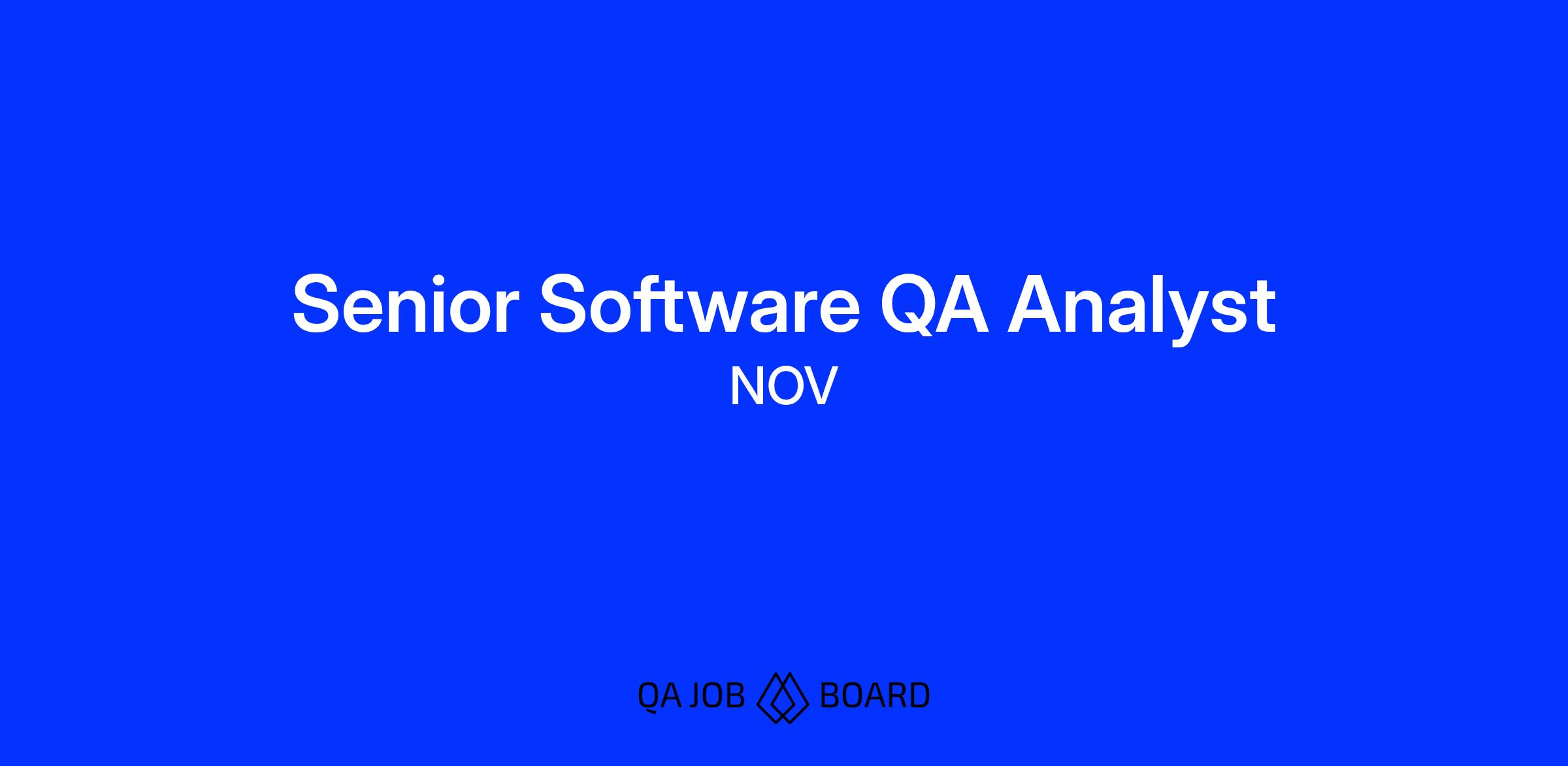 Senior Software QA Analyst
NOV

QA JOB BOARD